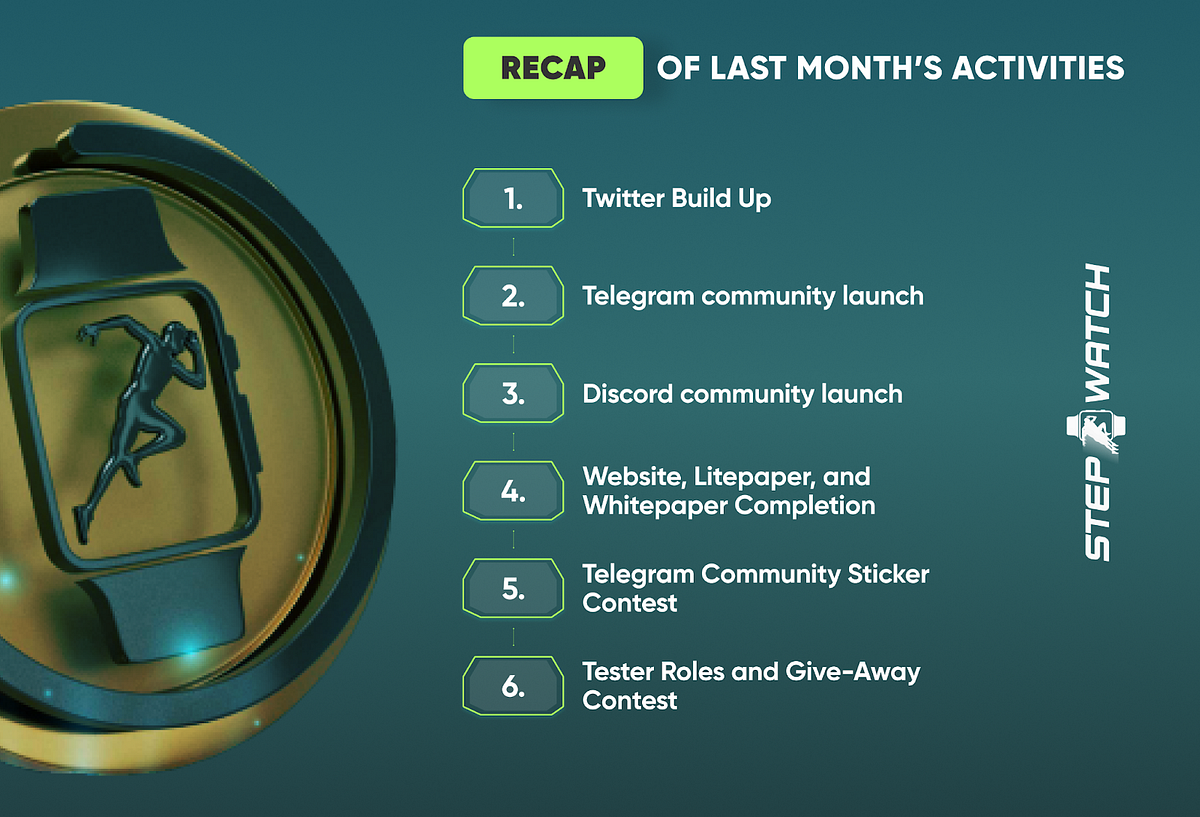 RECAP OF LAST MONTH'S ACTIVITIES

1. Twitter Build Up

2. Telegram community launch

3. Discord community launch

4. Website, Litepaper, and Whitepaper Completion

5. Telegram Community Sticker Contest

6. Tester Roles and Give-Away Contest

STEP WATCH